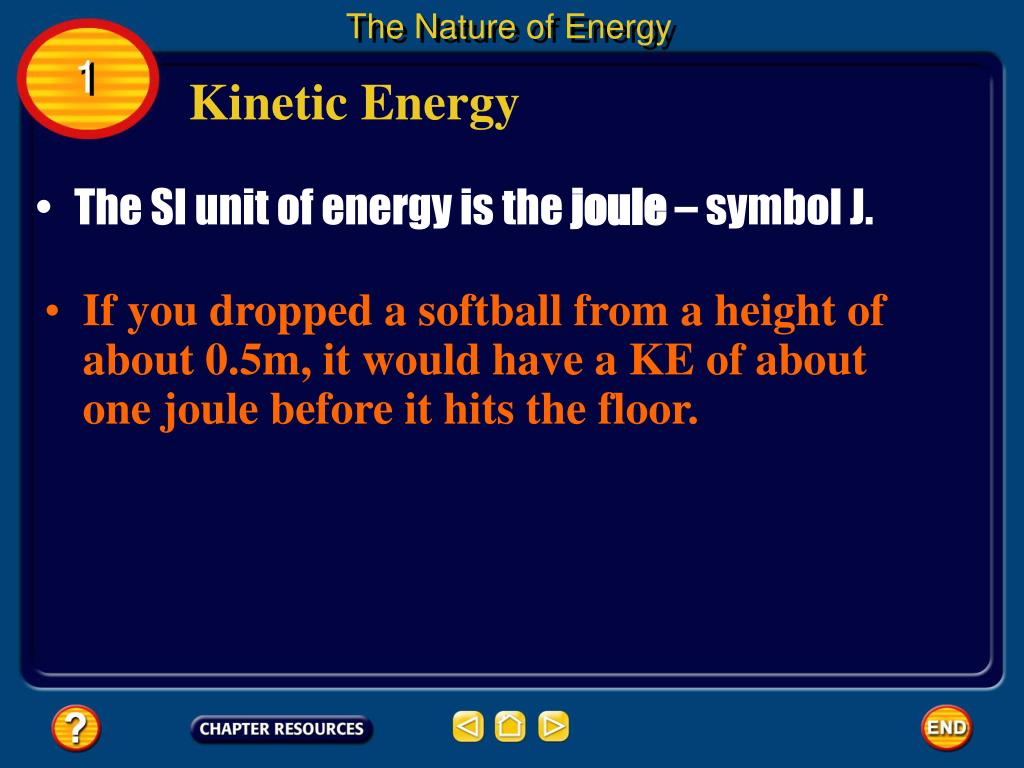 The Nature of Energy

1

Kinetic Energy

• The SI unit of energy is the joule – symbol J.

• If you dropped a softball from a height of about 0.5m, it would have a KE of about one joule before it hits the floor.

?

CHAPTER RESOURCES

END